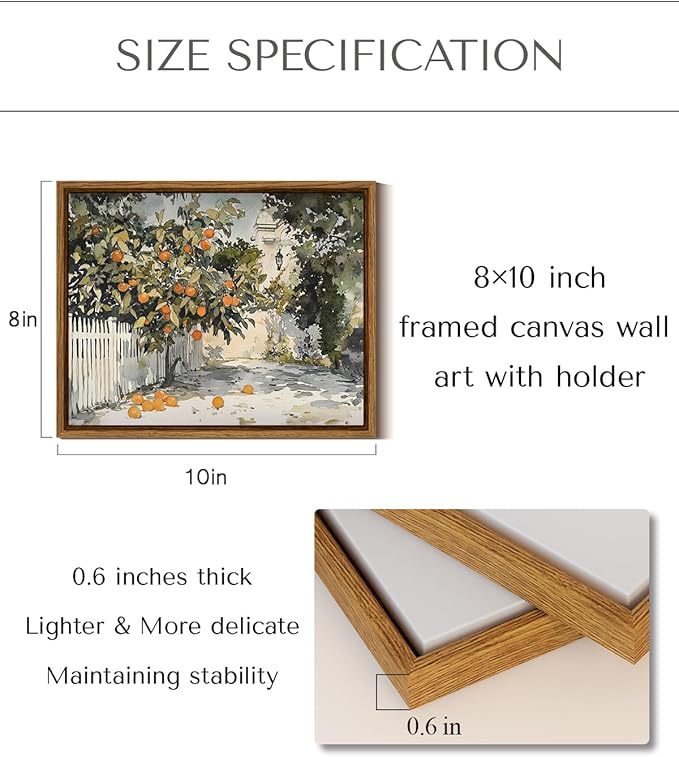 SIZE SPECIFICATION

8in

10in

8×10 inch framed canvas wall art with holder

0.6 inches thick

Lighter & More delicate

Maintaining stability

0.6 in